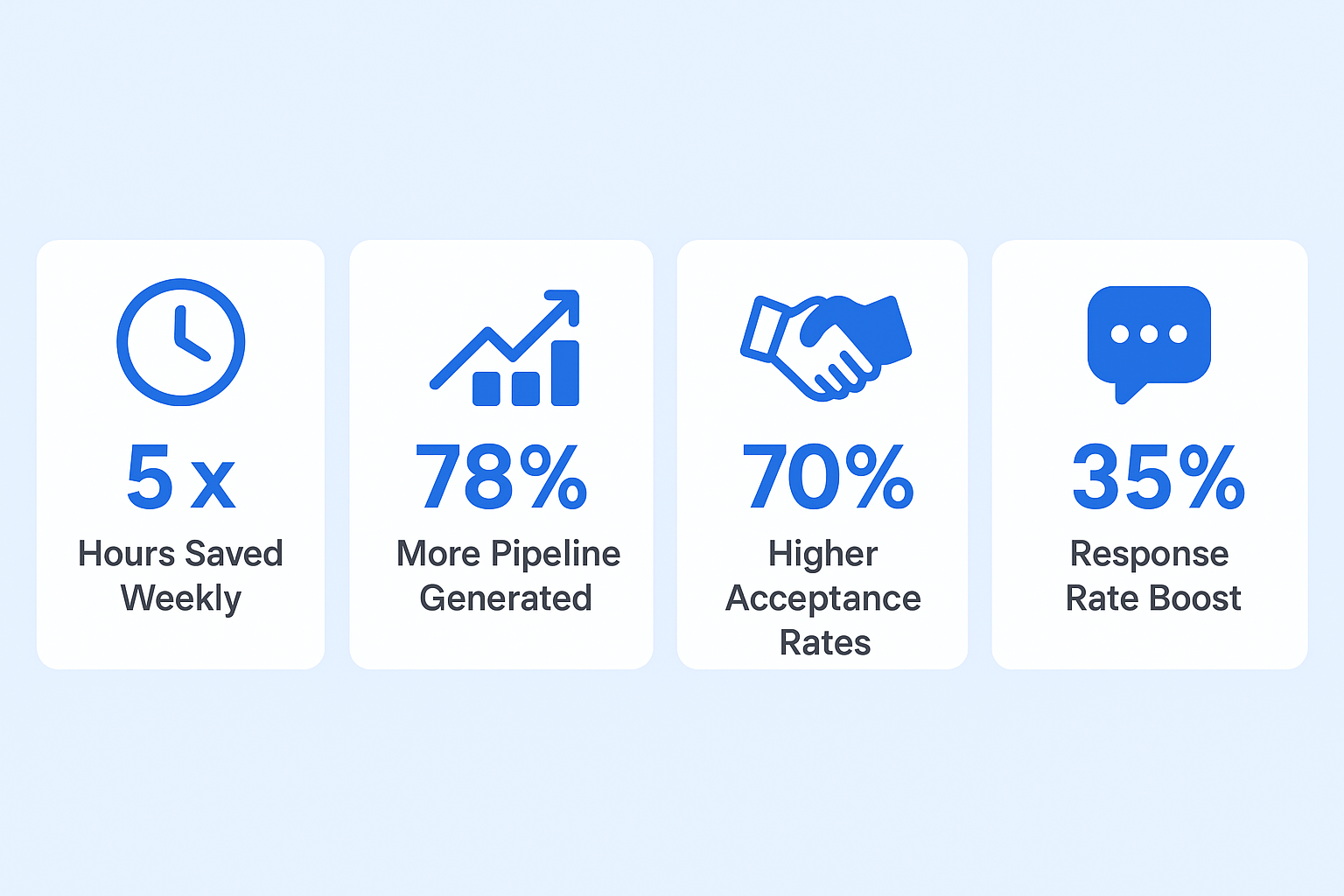 5 x
Hours Saved Weekly

78%
More Pipeline Generated

70%
Higher Acceptance Rates

35%
Response Rate Boost